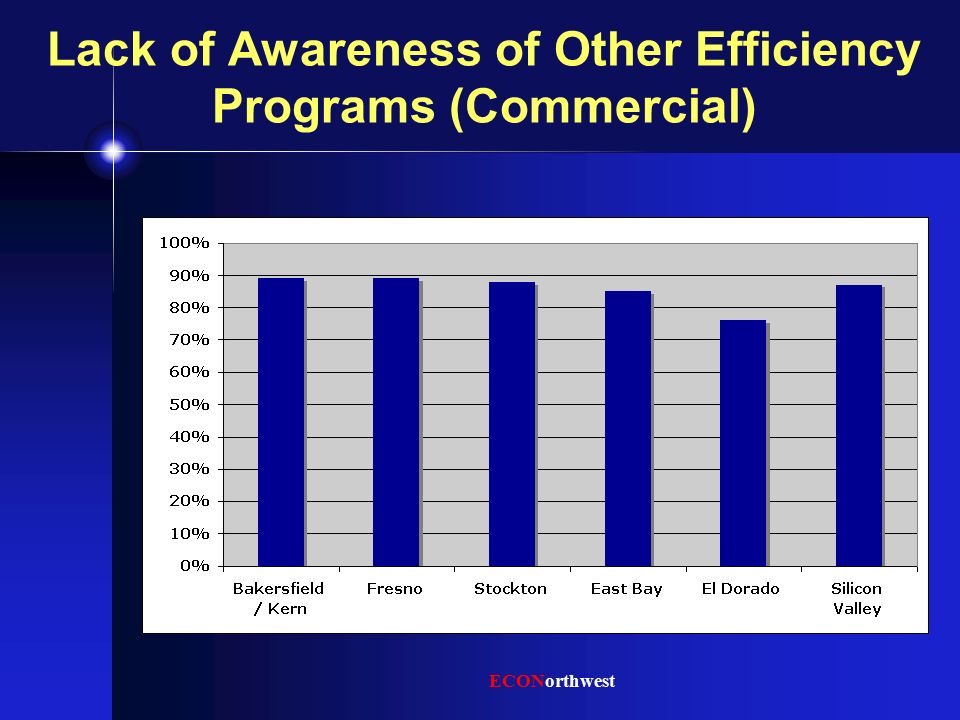 Lack of Awareness of Other Efficiency Programs (Commercial)

100%
90%
80%
70%
60%
50%
40%
30%
20%
10%
0%

Bakersfield / Kern
Fresno
Stockton
East Bay
El Dorado
Silicon Valley

ECONorthwest